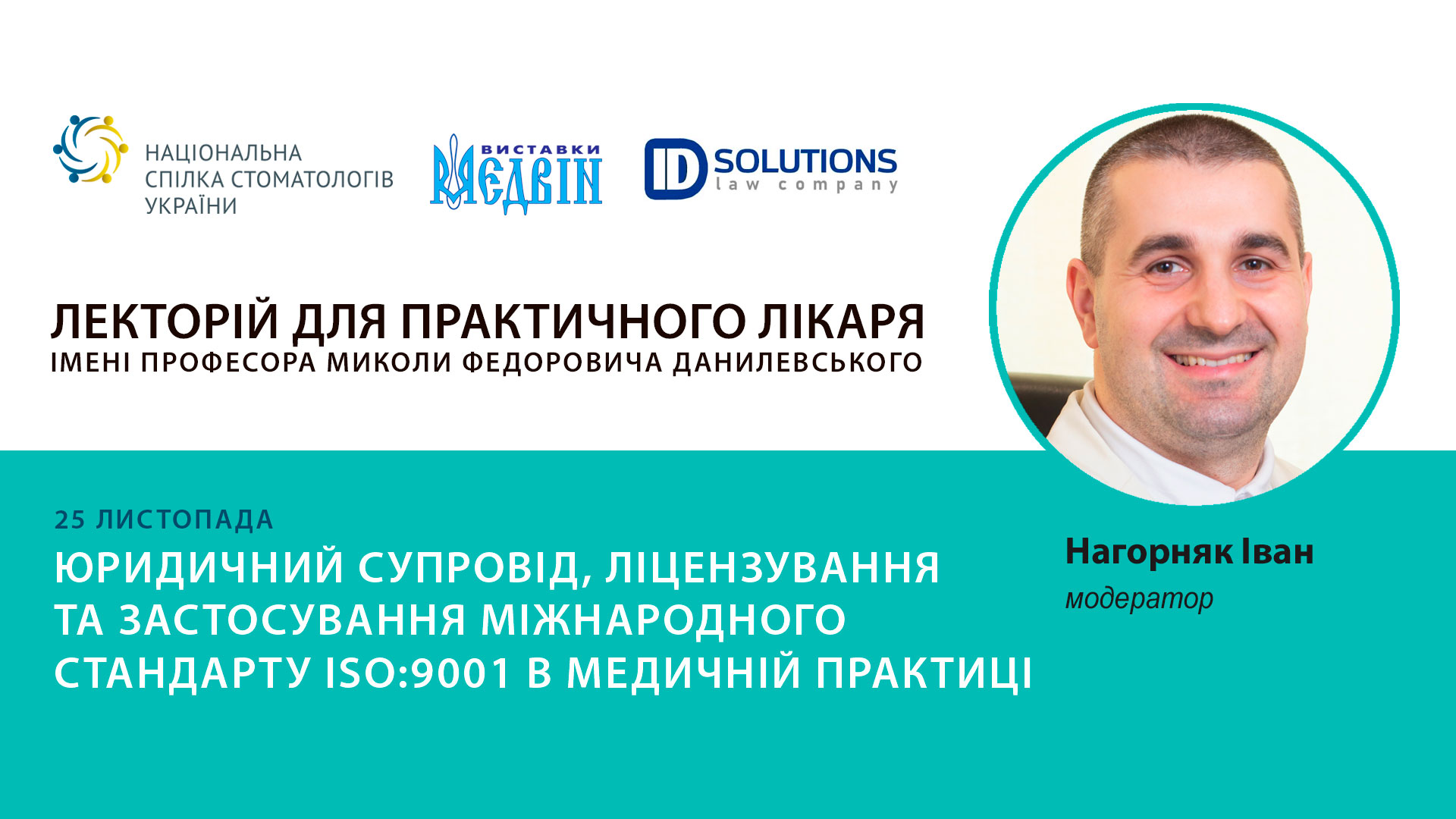 НАЦІОНАЛЬНА СПІЛКА СТОМАТОЛОГІВ УКРАЇНИ

ВИСТАВКИ МЕДВІН

ID SOLUTIONS law company

ЛЕКТОРІЙ ДЛЯ ПРАКТИЧНОГО ЛІКАРЯ
ІМЕНІ ПРОФЕСОРА МИКОЛИ ФЕДОРОВИЧА ДАНИЛЕВСЬКОГО

25 ЛИСТОПАДА
ЮРИДИЧНИЙ СУПРОВІД, ЛІЦЕНЗУВАННЯ ТА ЗАСТОСУВАННЯ МІЖНАРОДНОГО СТАНДАРТУ ISO:9001 В МЕДИЧНІЙ ПРАКТИЦІ

Нагорняк Іван
модератор